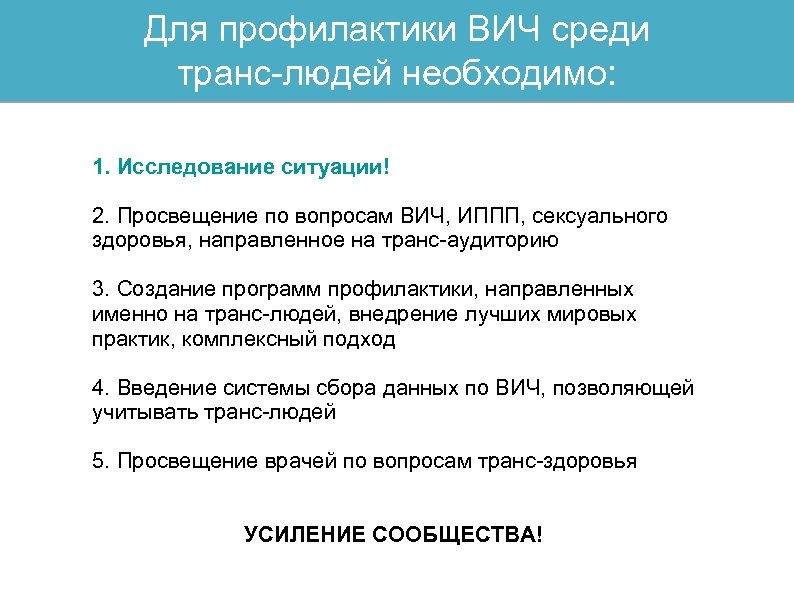 Для профилактики ВИЧ среди транс-людей необходимо:

1. Исследование ситуации!

2. Просвещение по вопросам ВИЧ, ИППП, сексуального здоровья, направленное на транс-аудиторию

3. Создание программ профилактики, направленных именно на транс-людей, внедрение лучших мировых практик, комплексный подход

4. Введение системы сбора данных по ВИЧ, позволяющей учитывать транс-людей

5. Просвещение врачей по вопросам транс-здоровья

УСИЛЕНИЕ СООБЩЕСТВА!